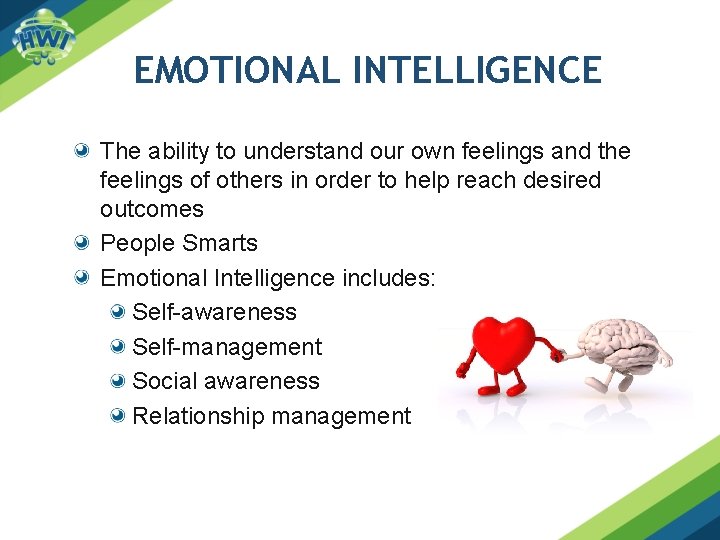 HWI

EMOTIONAL INTELLIGENCE

The ability to understand our own feelings and the feelings of others in order to help reach desired outcomes

People Smarts

Emotional Intelligence includes:

Self-awareness

Self-management

Social awareness

Relationship management